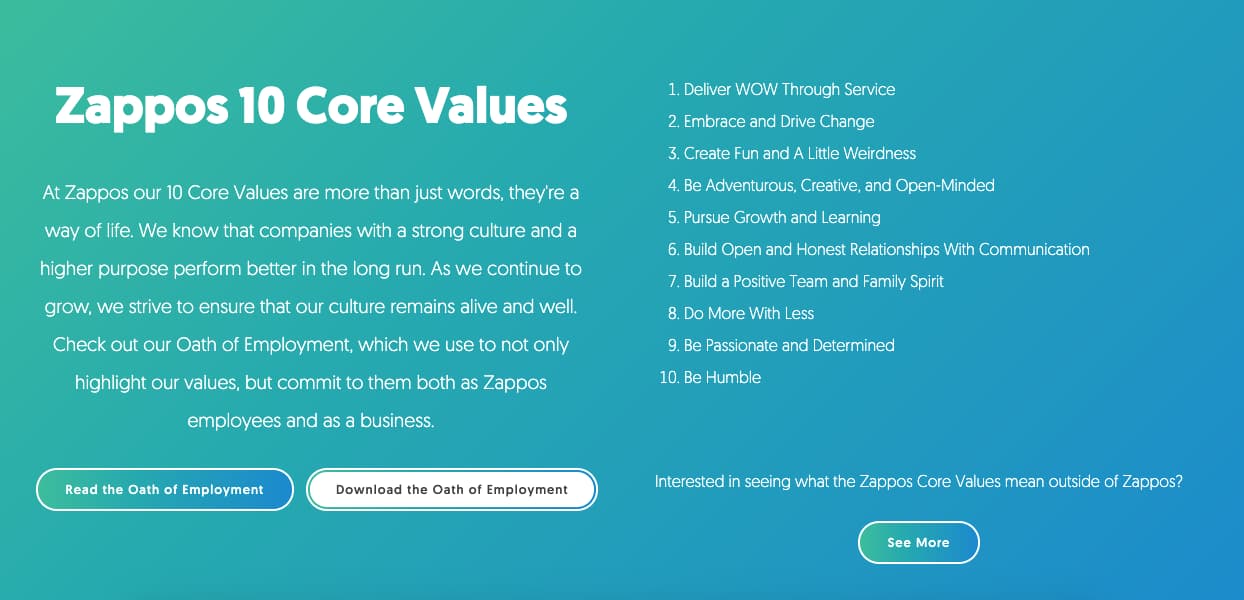 Zappos 10 Core Values

At Zappos our 10 Core Values are more than just words, they're a way of life. We know that companies with a strong culture and a higher purpose perform better in the long run. As we continue to grow, we strive to ensure that our culture remains alive and well. Check out our Oath of Employment, which we use to not only highlight our values, but commit to them both as Zappos employees and as a business.

Read the Oath of Employment

Download the Oath of Employment

1. Deliver WOW Through Service
2. Embrace and Drive Change
3. Create Fun and A Little Weirdness
4. Be Adventurous, Creative, and Open-Minded
5. Pursue Growth and Learning
6. Build Open and Honest Relationships With Communication
7. Build a Positive Team and Family Spirit
8. Do More With Less
9. Be Passionate and Determined
10. Be Humble

Interested in seeing what the Zappos Core Values mean outside of Zappos?

See More